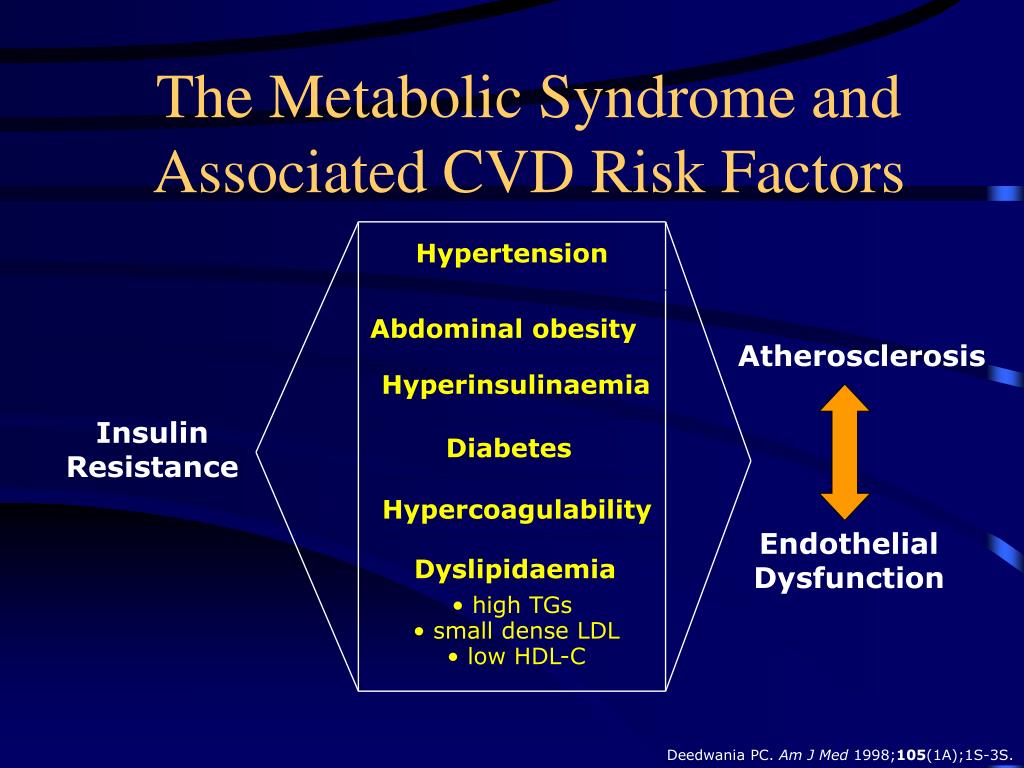 The Metabolic Syndrome and Associated CVD Risk Factors

Insulin Resistance

Hypertension

Abdominal obesity

Hyperinsulinaemia

Diabetes

Hypercoagulability

Dyslipidaemia
• high TGs
• small dense LDL
• low HDL-C

Atherosclerosis

Endothelial Dysfunction

Deedwania PC. Am J Med 1998;105(1A);1S-3S.